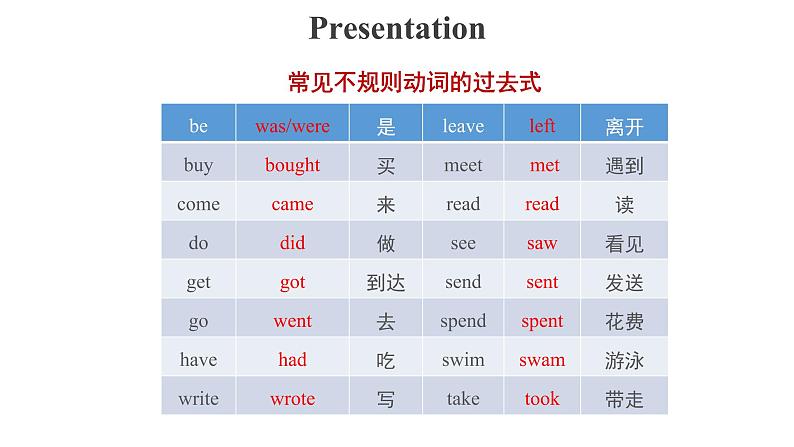 Presentation

常见不规则动词的过去式

| be | was/were | 是 | leave | left | 离开 |
|---|---|---|---|---|---|
| buy | bought | 买 | meet | met | 遇到 |
| come | came | 来 | read | read | 读 |
| do | did | 做 | see | saw | 看见 |
| get | got | 到达 | send | sent | 发送 |
| go | went | 去 | spend | spent | 花费 |
| have | had | 吃 | swim | swam | 游泳 |
| write | wrote | 写 | take | took | 带走 |